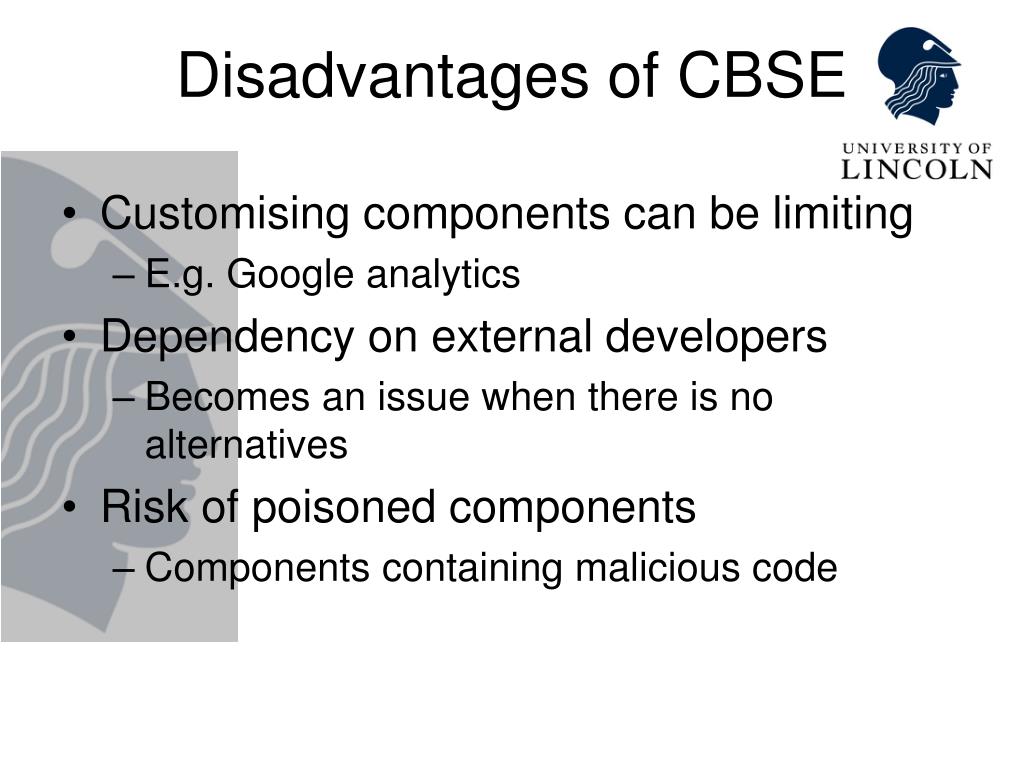 Disadvantages of CBSE

UNIVERSITY OF LINCOLN

• Customising components can be limiting
– E.g. Google analytics
• Dependency on external developers
– Becomes an issue when there is no alternatives
• Risk of poisoned components
– Components containing malicious code